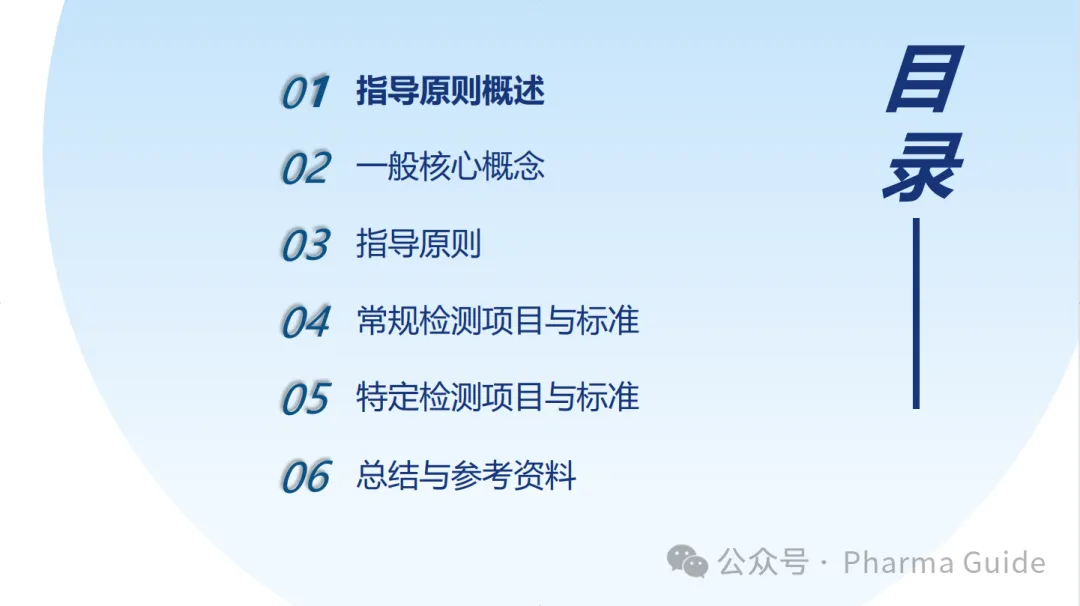 目录

01 指导原则概述

02 一般核心概念

03 指导原则

04 常规检测项目与标准

05 特定检测项目与标准

06 总结与参考资料

公众号 · Pharma Guide